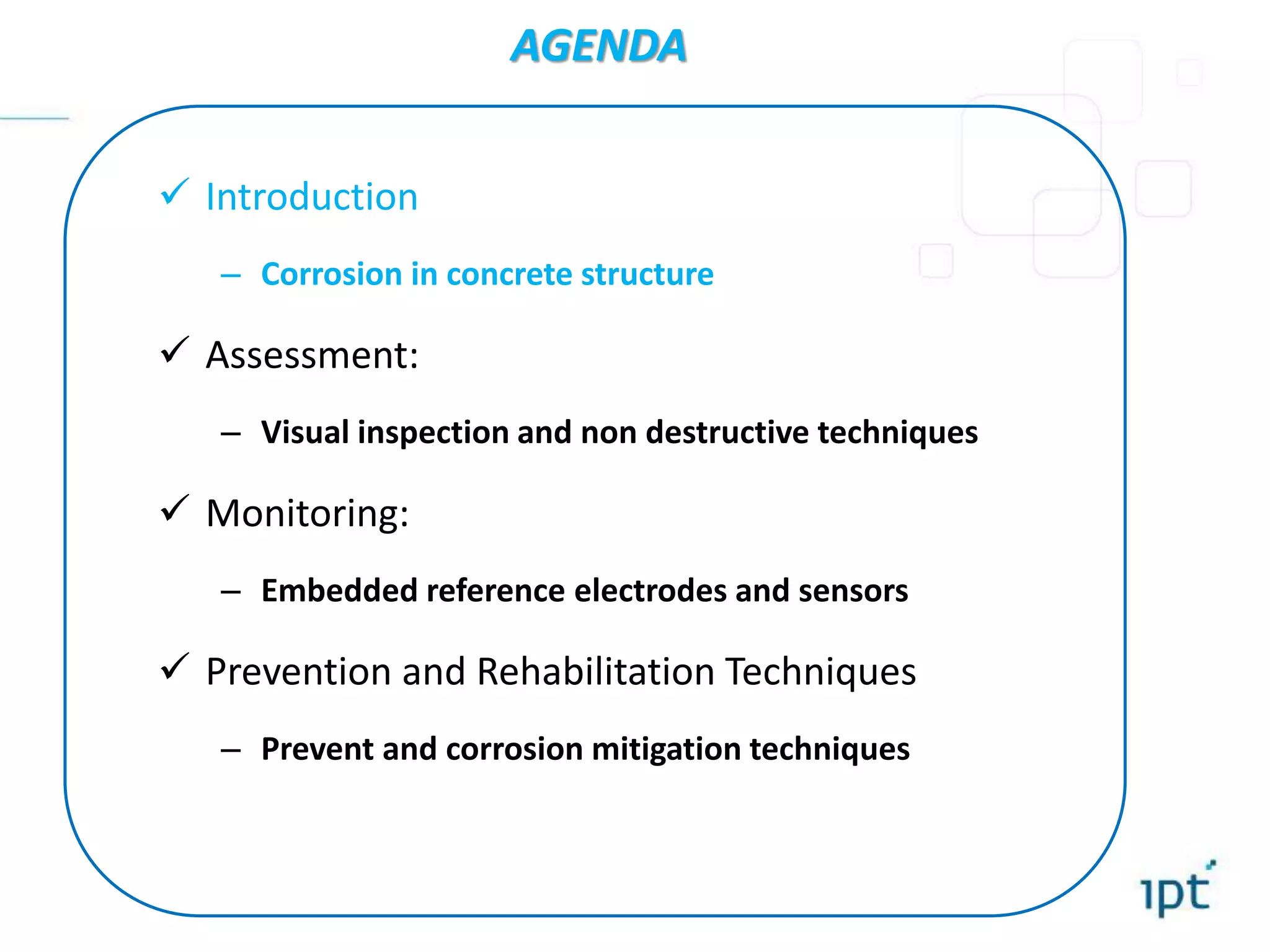 AGENDA

✓ Introduction

– Corrosion in concrete structure

✓ Assessment:

– Visual inspection and non destructive techniques

✓ Monitoring:

– Embedded reference electrodes and sensors

✓ Prevention and Rehabilitation Techniques

– Prevent and corrosion mitigation techniques

ipt